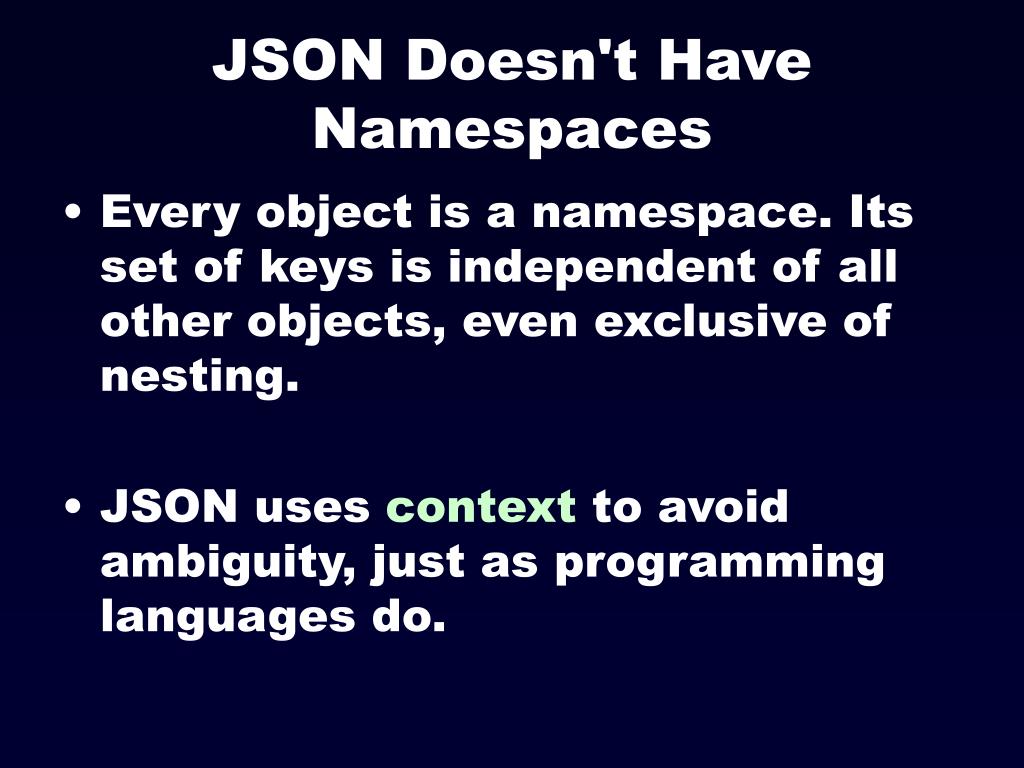 JSON Doesn't Have Namespaces

• Every object is a namespace. Its set of keys is independent of all other objects, even exclusive of nesting.

• JSON uses context to avoid ambiguity, just as programming languages do.